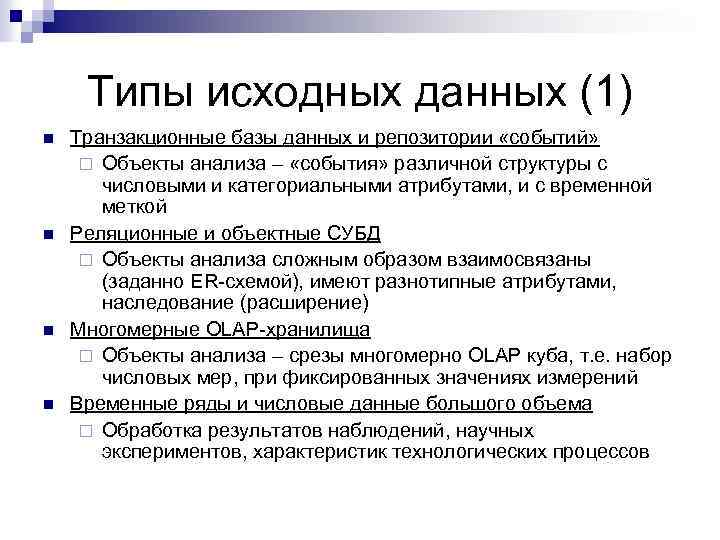 Типы исходных данных (1)

Транзакционные базы данных и репозитории «событий»

Объекты анализа – «события» различной структуры с числовыми и категориальными атрибутами, и с временной меткой

Реляционные и объектные СУБД

Объекты анализа сложным образом взаимосвязаны (заданно ER-схемой), имеют разнотипные атрибутами, наследование (расширение)

Многомерные OLAP-хранилища

Объекты анализа – срезы многомерно OLAP куба, т.е. набор числовых мер, при фиксированных значениях измерений

Временные ряды и числовые данные большого объема

Обработка результатов наблюдений, научных экспериментов, характеристик технологических процессов